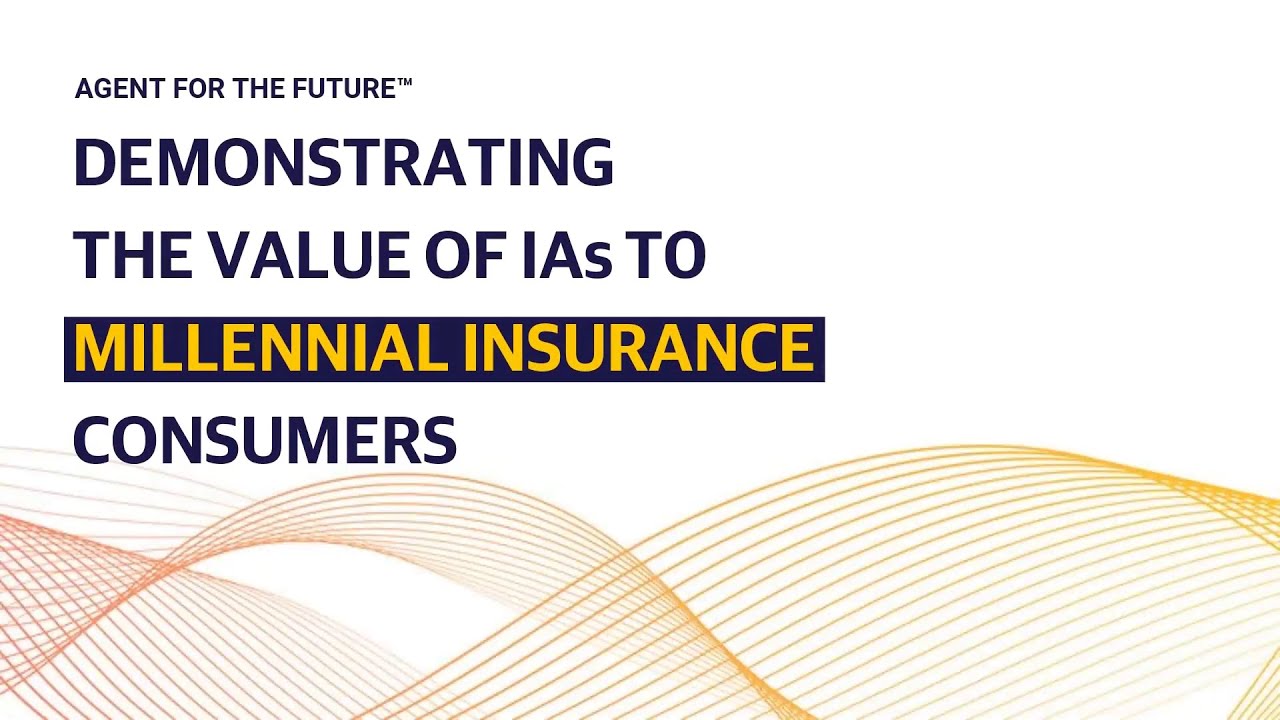 AGENT FOR THE FUTURE™

DEMONSTRATING THE VALUE OF IAs TO MILLENNIAL INSURANCE CONSUMERS